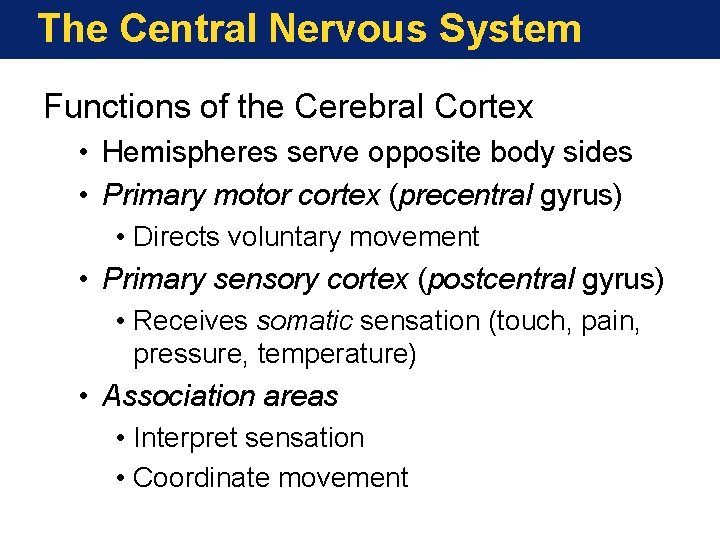 The Central Nervous System

Functions of the Cerebral Cortex

• Hemispheres serve opposite body sides
• Primary motor cortex (precentral gyrus)
  • Directs voluntary movement
• Primary sensory cortex (postcentral gyrus)
  • Receives somatic sensation (touch, pain, pressure, temperature)
• Association areas
  • Interpret sensation
  • Coordinate movement